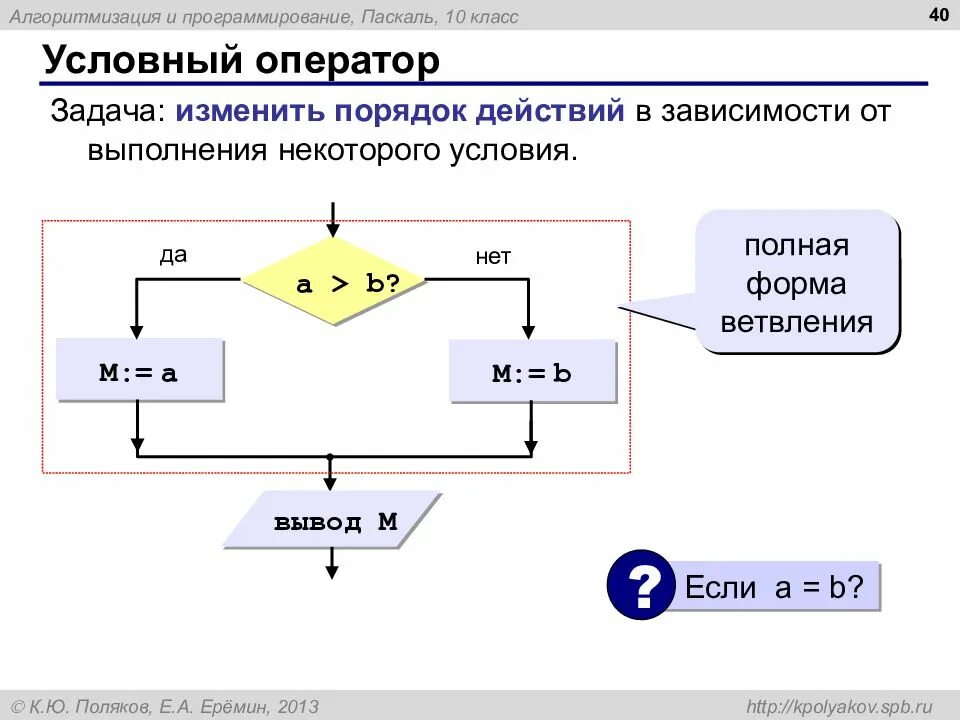 Алгоритмизация и программирование, Паскаль, 10 класс

40

Условный оператор

Задача: изменить порядок действий в зависимости от выполнения некоторого условия.

да

a > b?

нет

M:= a

M:= b

вывод M

полная форма ветвления

?

Если a = b?

© К.Ю. Поляков, Е.А. Ерёмин, 2013

http://kpolyakov.spb.ru